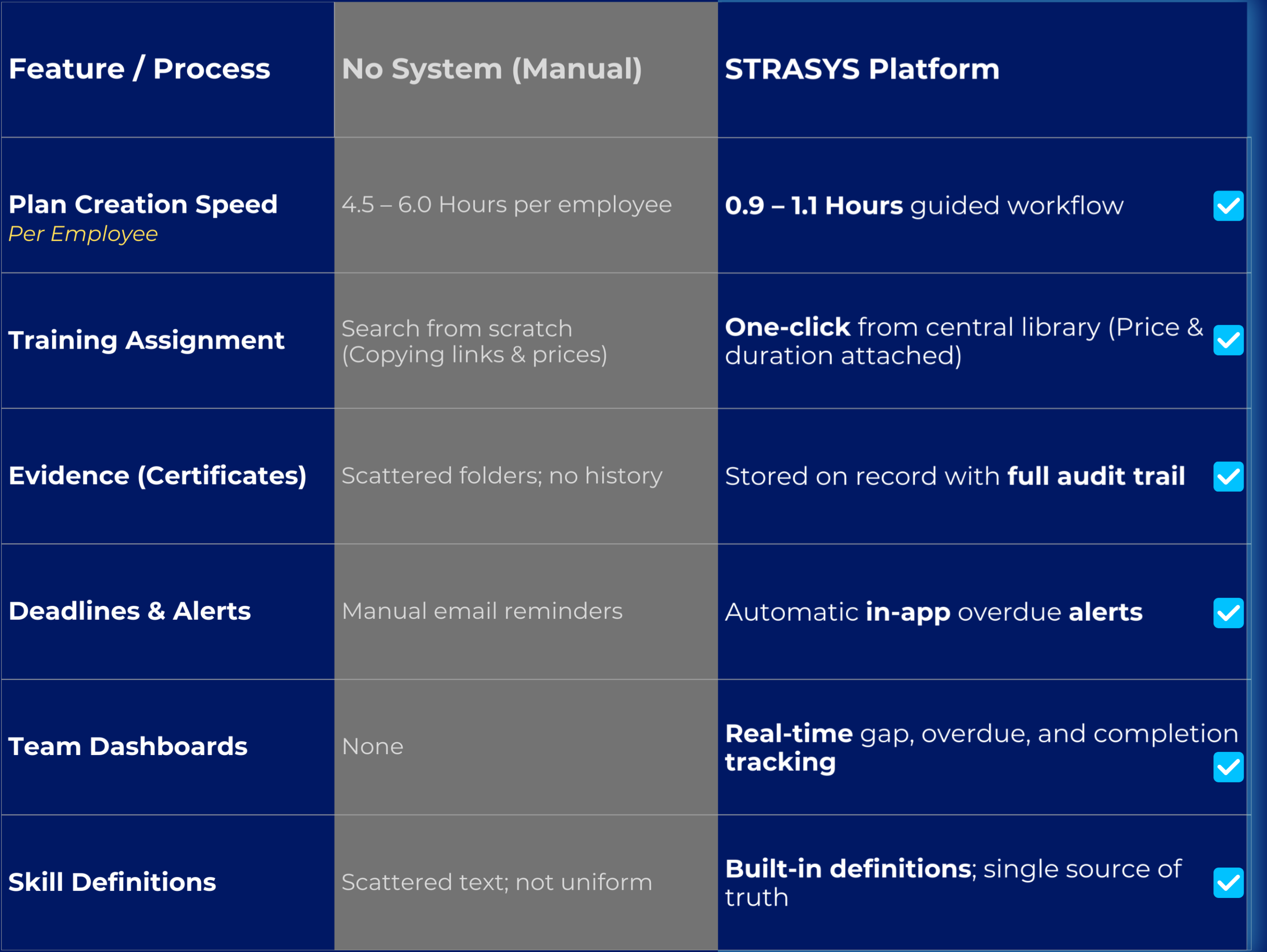 | Feature / Process | No System (Manual) | STRASYS Platform |
|---|---|---|
| Plan Creation Speed Per Employee | 4.5 – 6.0 Hours per employee | 0.9 – 1.1 Hours guided workflow |
| Training Assignment | Search from scratch (Copying links & prices) | One-click from central library (Price & duration attached) |
| Evidence (Certificates) | Scattered folders; no history | Stored on record with full audit trail |
| Deadlines & Alerts | Manual email reminders | Automatic in-app overdue alerts |
| Team Dashboards | None | Real-time gap, overdue, and completion tracking |
| Skill Definitions | Scattered text; not uniform | Built-in definitions; single source of truth |